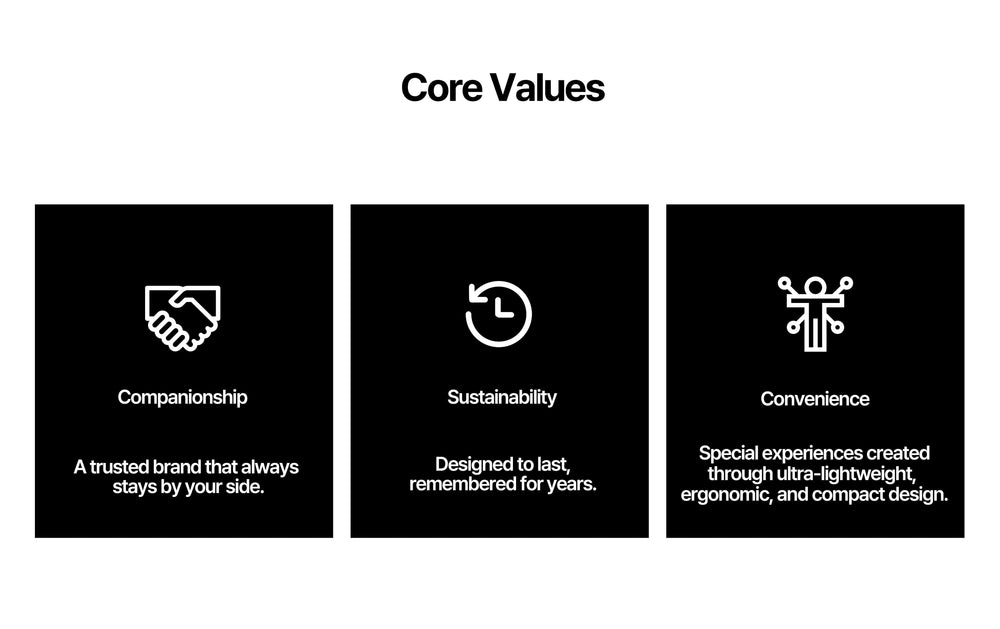 Core Values

Companionship

A trusted brand that always stays by your side.

Sustainability

Designed to last, remembered for years.

Convenience

Special experiences created through ultra-lightweight, ergonomic, and compact design.